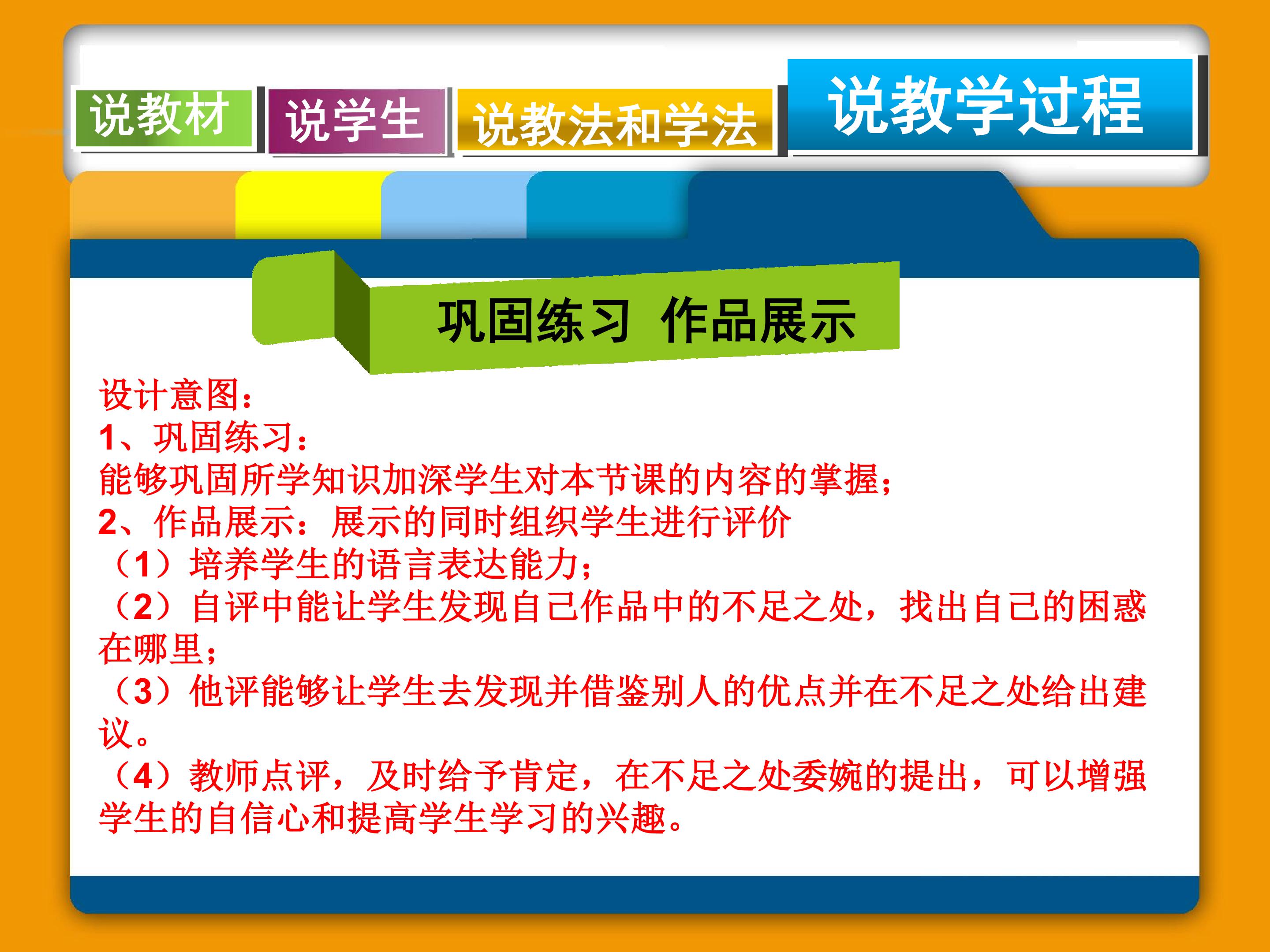 说教材 说学生 说教法和学法 说教学过程

巩固练习 作品展示

设计意图：
1、巩固练习：
能够巩固所学知识加深学生对本节课的内容的掌握；
2、作品展示：展示的同时组织学生进行评价
（1）培养学生的语言表达能力；
（2）自评中能让学生发现自己作品中的不足之处，找出自己的困惑在哪里；
（3）他评能够让学生去发现并借鉴别人的优点并在不足之处给出建议。
（4）教师点评，及时给予肯定，在不足之处委婉的提出，可以增强学生的自信心和提高学生学习的兴趣。